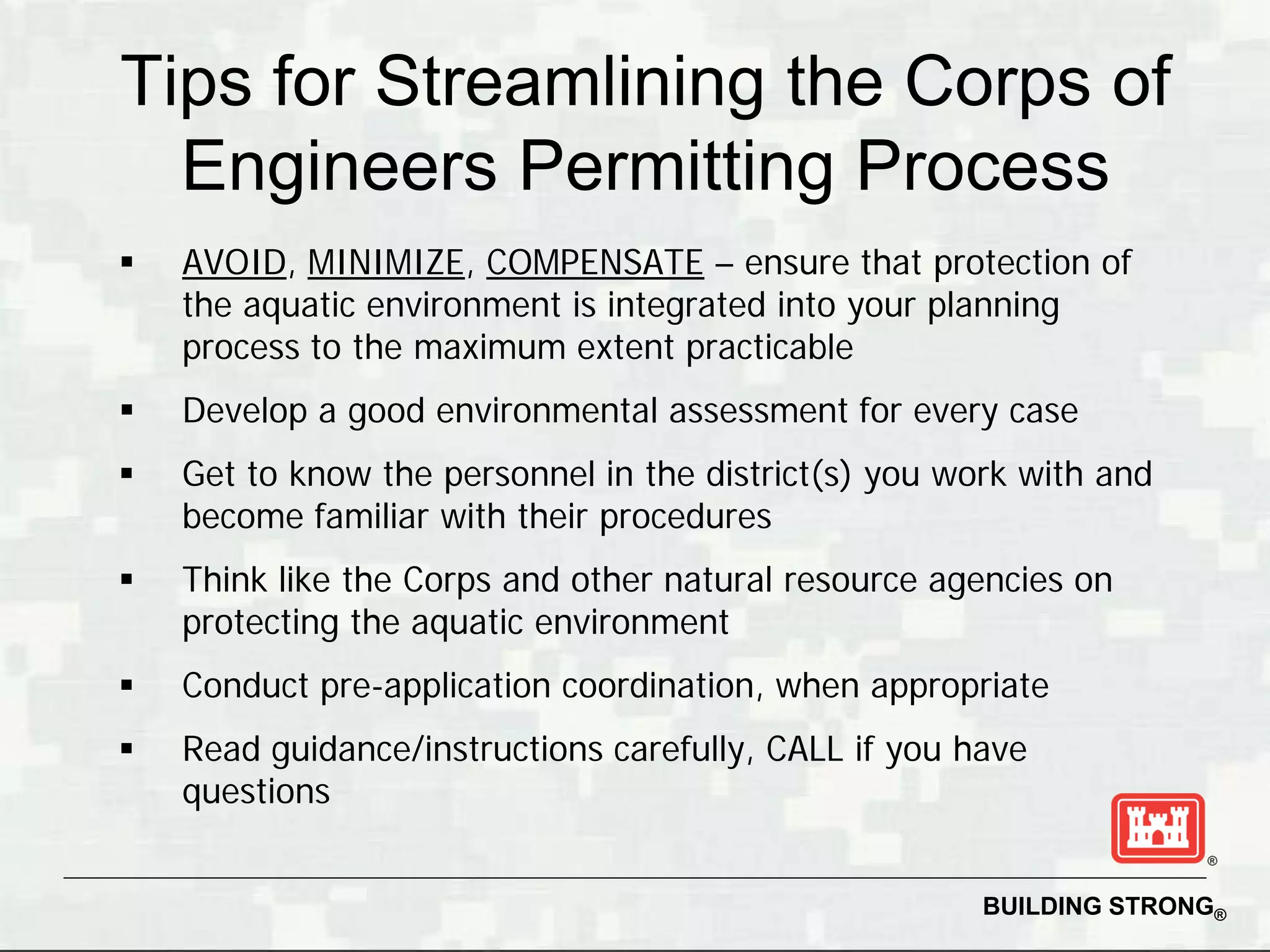 Tips for Streamlining the Corps of Engineers Permitting Process

▪ AVOID, MINIMIZE, COMPENSATE – ensure that protection of the aquatic environment is integrated into your planning process to the maximum extent practicable

▪ Develop a good environmental assessment for every case

▪ Get to know the personnel in the district(s) you work with and become familiar with their procedures

▪ Think like the Corps and other natural resource agencies on protecting the aquatic environment

▪ Conduct pre-application coordination, when appropriate

▪ Read guidance/instructions carefully, CALL if you have questions

®

BUILDING STRONG®